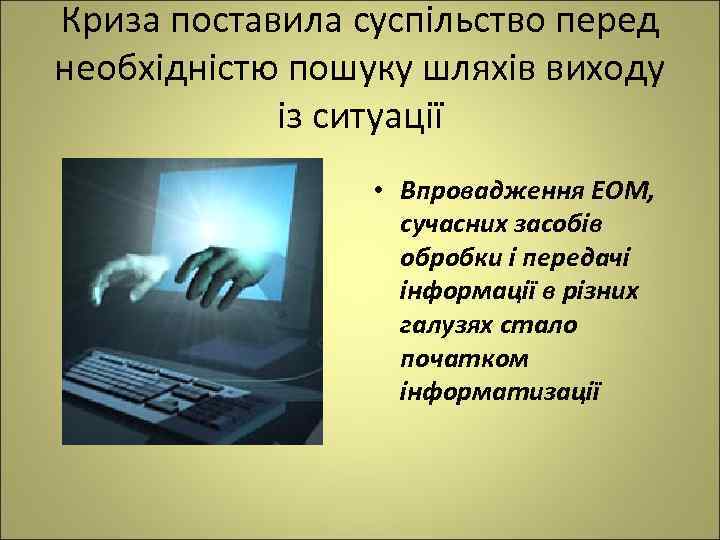 Криза поставила суспільство перед необхідністю пошуку шляхів виходу із ситуації

• Впровадження ЕОМ, сучасних засобів обробки і передачі інформації в різних галузях стало початком інформатизації